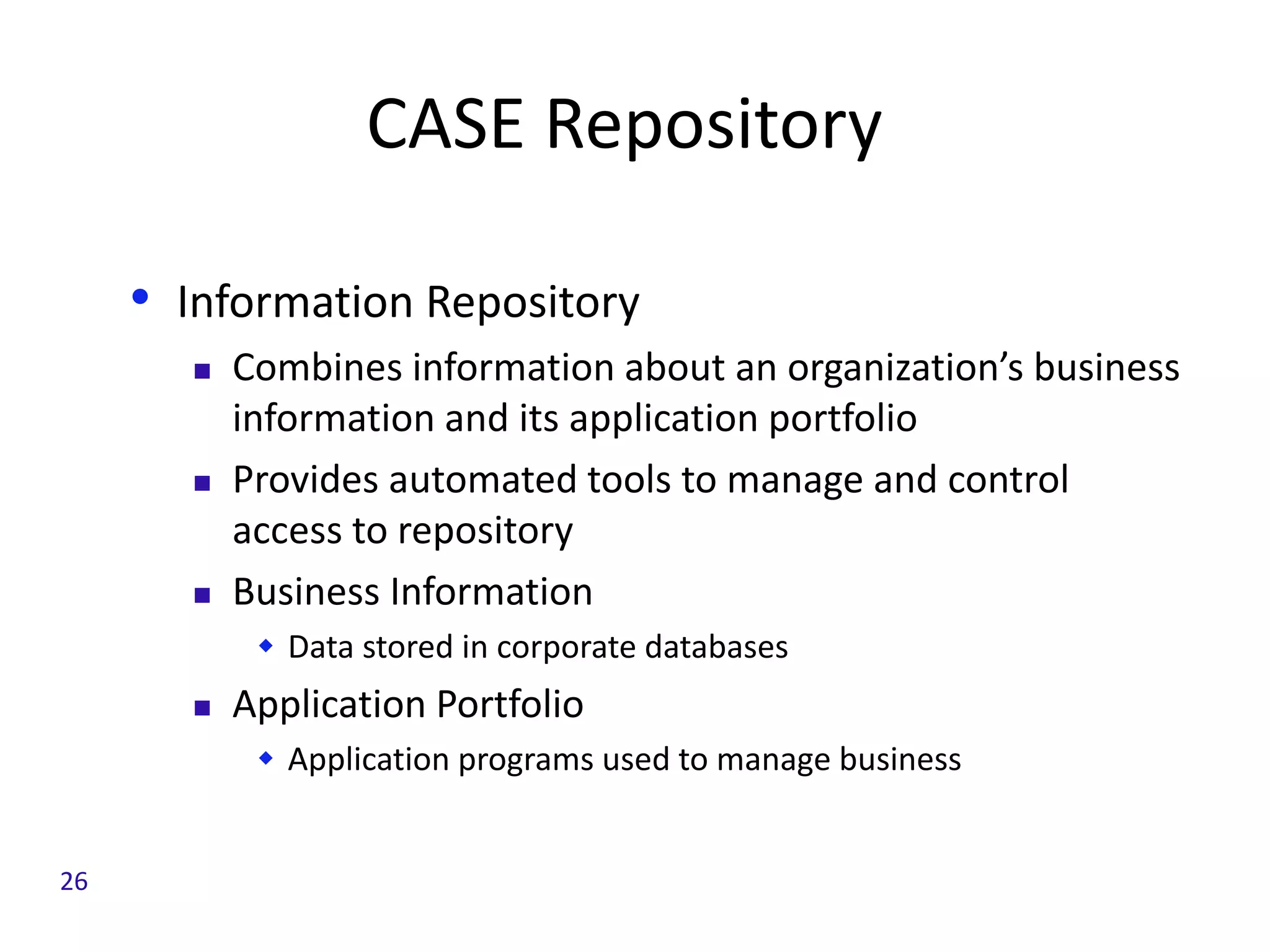 CASE Repository

• Information Repository

▪ Combines information about an organization’s business information and its application portfolio

▪ Provides automated tools to manage and control access to repository

▪ Business Information

◆ Data stored in corporate databases

▪ Application Portfolio

◆ Application programs used to manage business

26